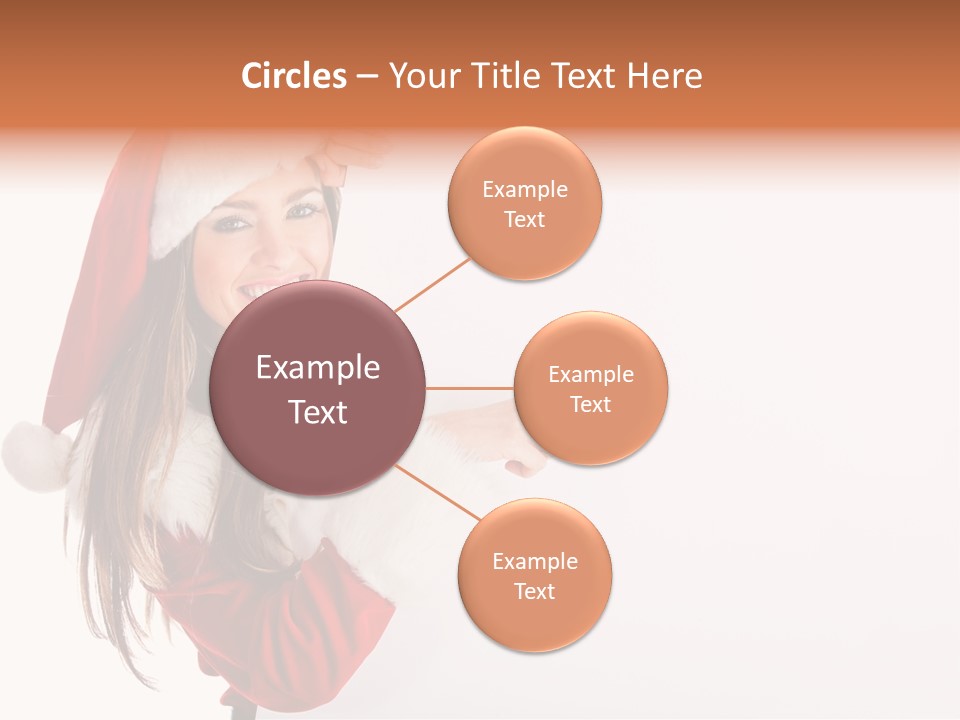 Circles – Your Title Text Here

Example Text

Example Text

Example Text

Example Text